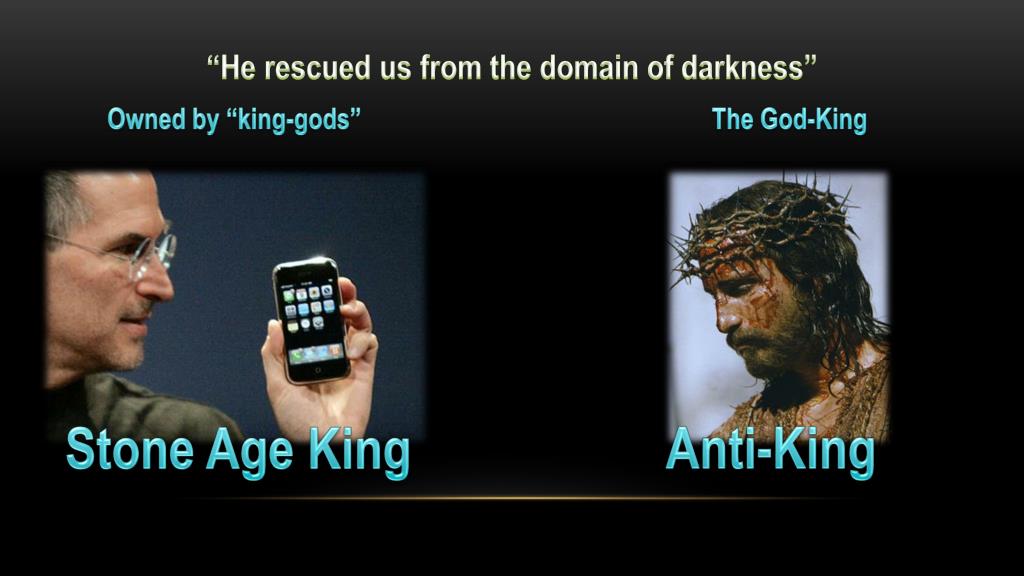 “He rescued us from the domain of darkness”

Owned by “king-gods”

The God-King

Stone Age King

Anti-King